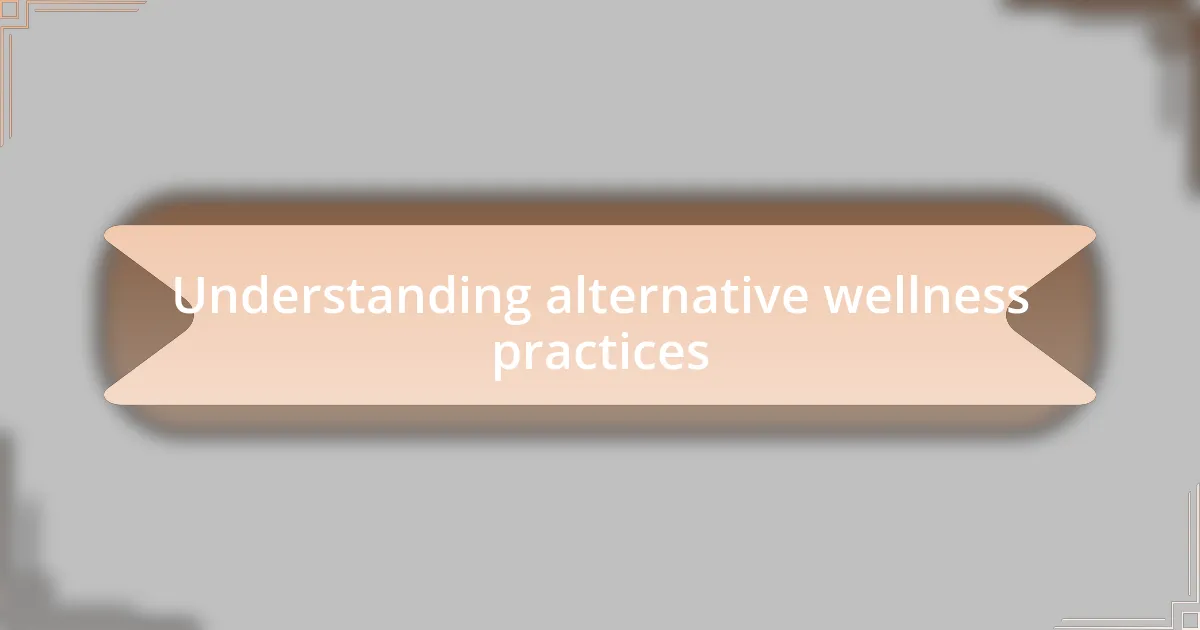 Understanding alternative wellness practices